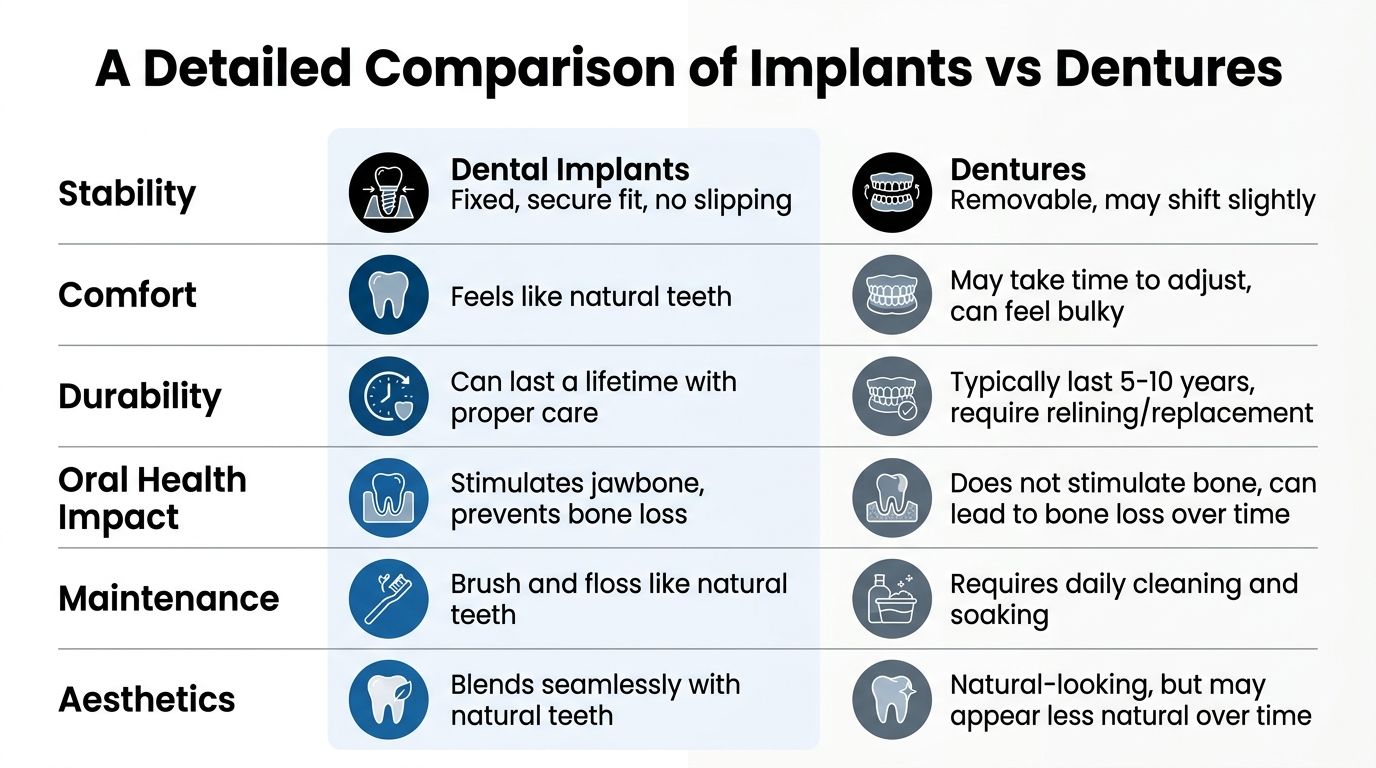 A Detailed Comparison of Implants vs Dentures

| | Dental Implants | Dentures |
|---|---|---|
| Stability | Fixed, secure fit, no slipping | Removable, may shift slightly |
| Comfort | Feels like natural teeth | May take time to adjust, can feel bulky |
| Durability | Can last a lifetime with proper care | Typically last 5-10 years, require relining/replacement |
| Oral Health Impact | Stimulates jawbone, prevents bone loss | Does not stimulate bone, can lead to bone loss over time |
| Maintenance | Brush and floss like natural teeth | Requires daily cleaning and soaking |
| Aesthetics | Blends seamlessly with natural teeth | Natural-looking, but may appear less natural over time |